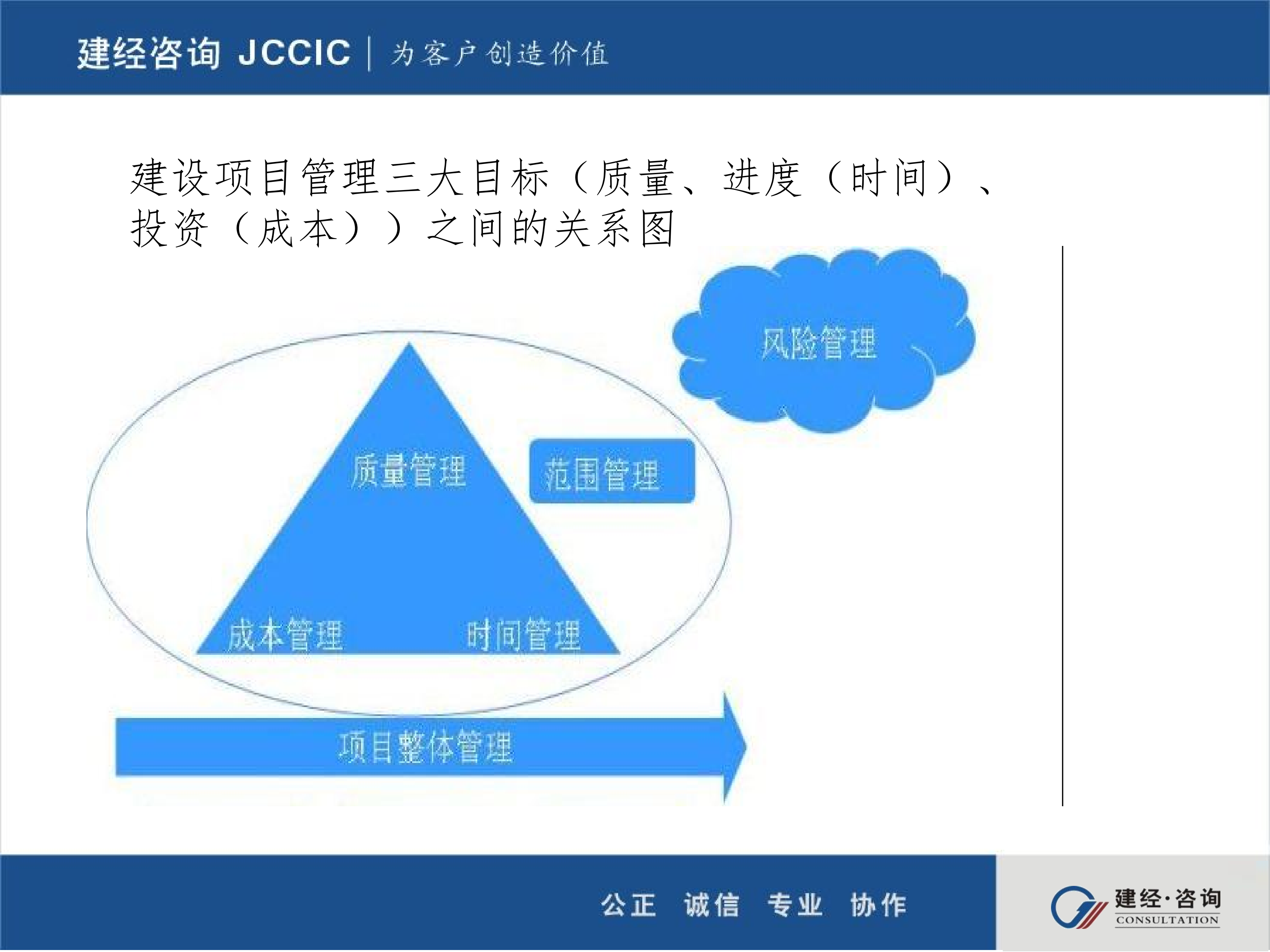 建经咨询 JCCIC | 为客户创造价值

建设项目管理三大目标（质量、进度（时间）、投资（成本））之间的关系图

风险管理

质量管理

范围管理

成本管理

时间管理

项目整体管理

公正 诚信 专业 协作

建经·咨询
CONSULTATION